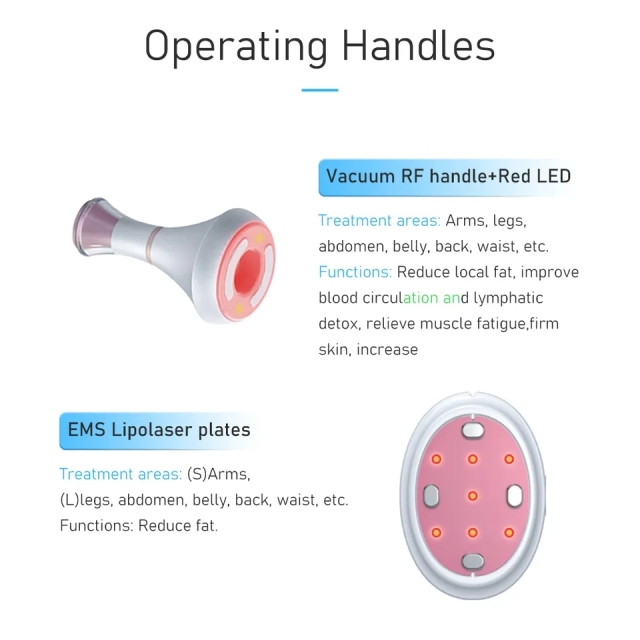 Operating Handles

Vacuum RF handle+Red LED

Treatment areas: Arms, legs, abdomen, belly, back, waist, etc.
Functions: Reduce local fat, improve blood circulation and lymphatic detox, relieve muscle fatigue,firm skin, increase

EMS Lipolaser plates

Treatment areas: (S)Arms, (L)legs, abdomen, belly, back, waist, etc.
Functions: Reduce fat.